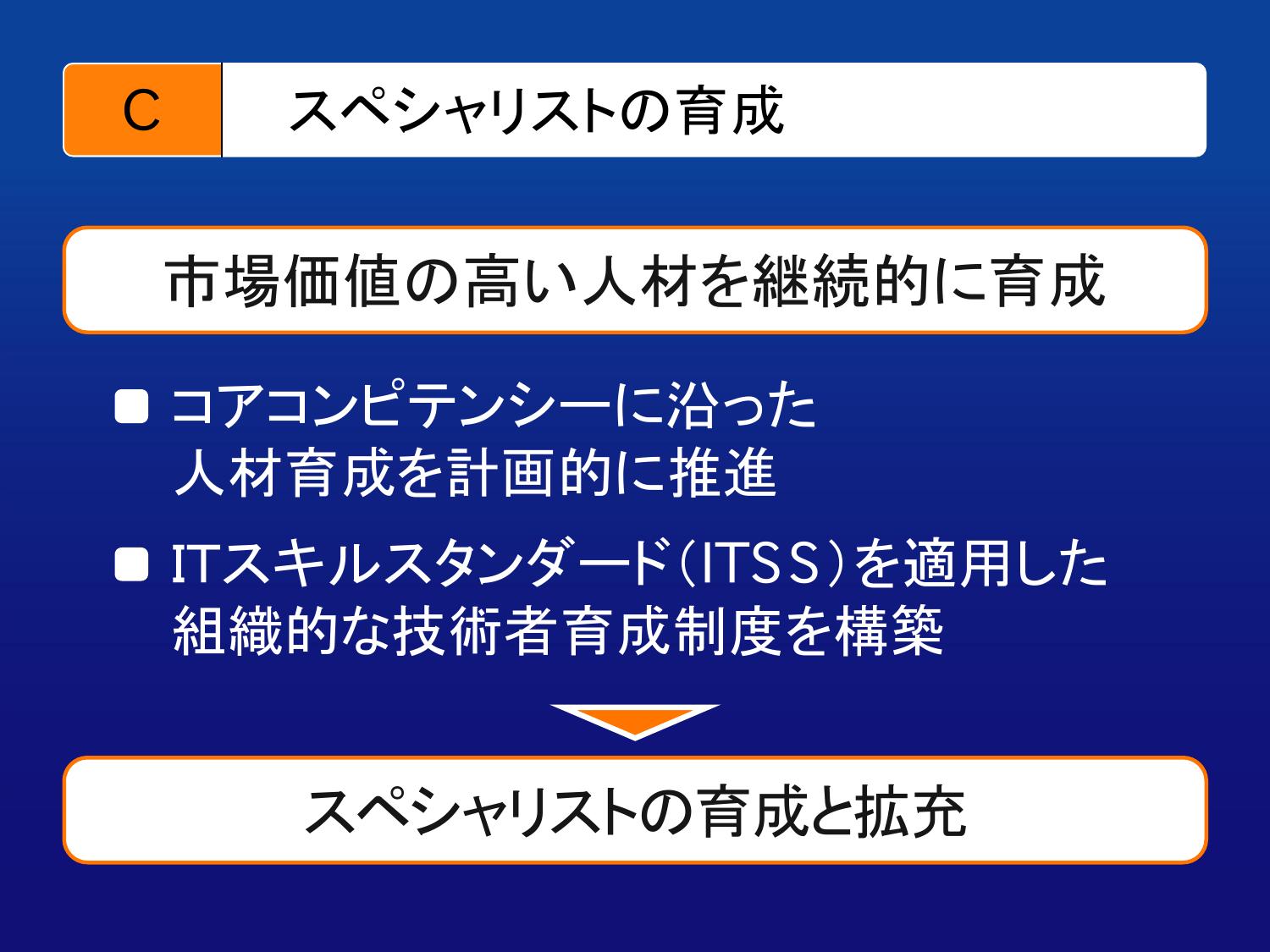 C　スペシャリストの育成

市場価値の高い人材を継続的に育成

■ コアコンピテンシーに沿った人材育成を計画的に推進

■ ITスキルスタンダード（ITSS）を適用した組織的な技術者育成制度を構築

スペシャリストの育成と拡充